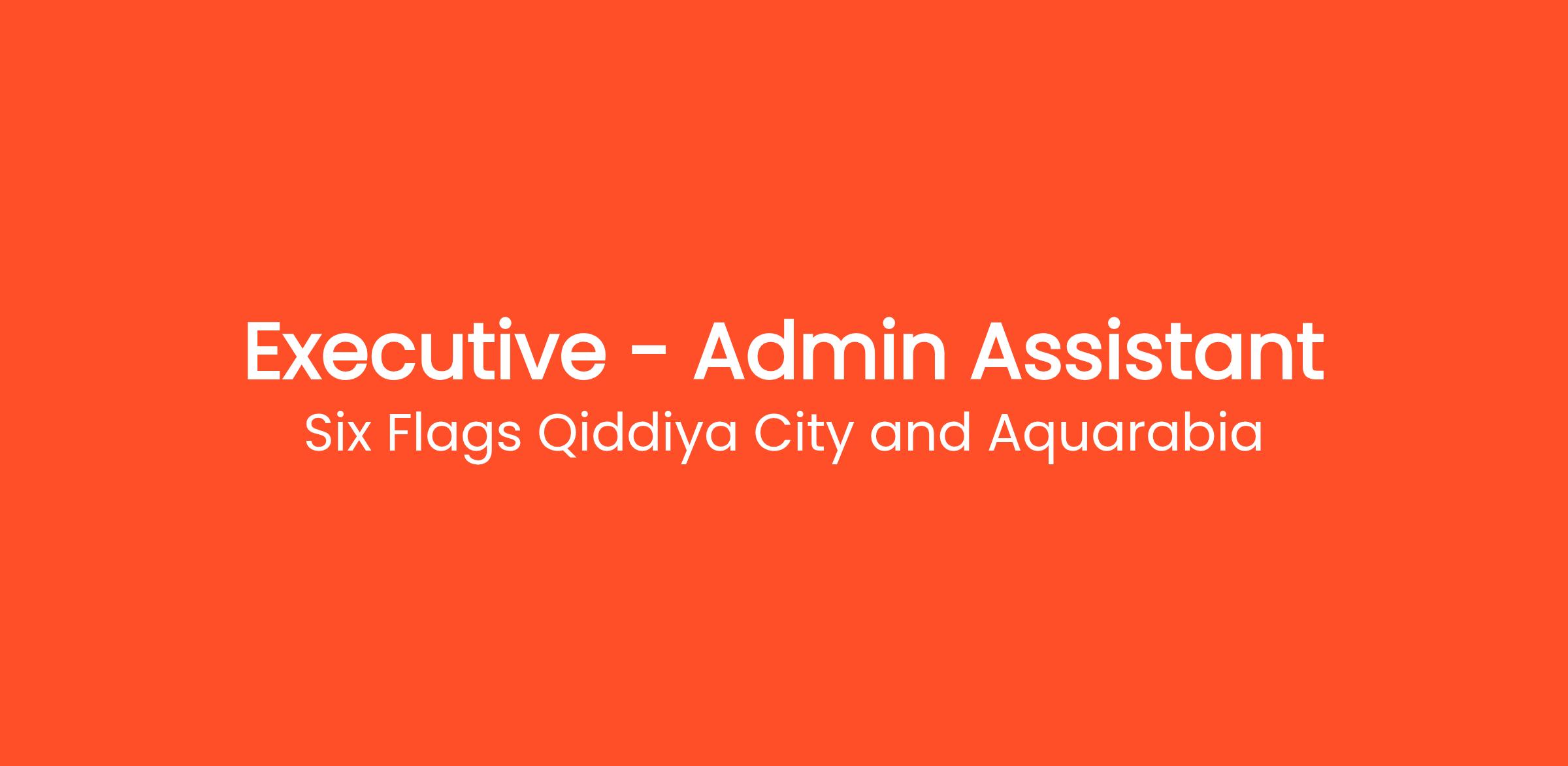 Executive - Admin Assistant
Six Flags Qiddiya City and Aquarabia